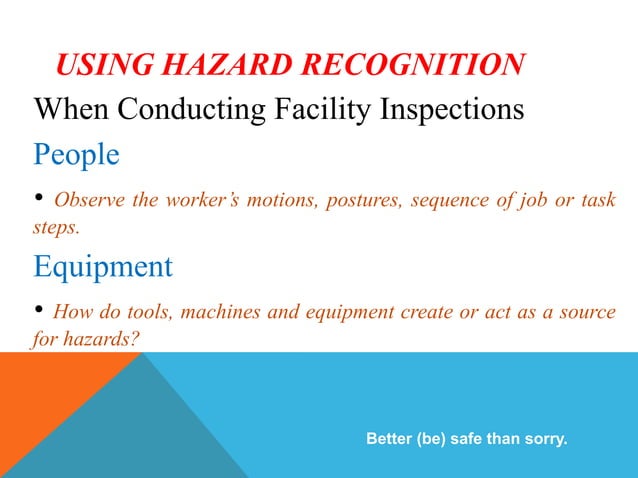 USING HAZARD RECOGNITION

When Conducting Facility Inspections

People

• Observe the worker's motions, postures, sequence of job or task steps.

Equipment

• How do tools, machines and equipment create or act as a source for hazards?

Better (be) safe than sorry.